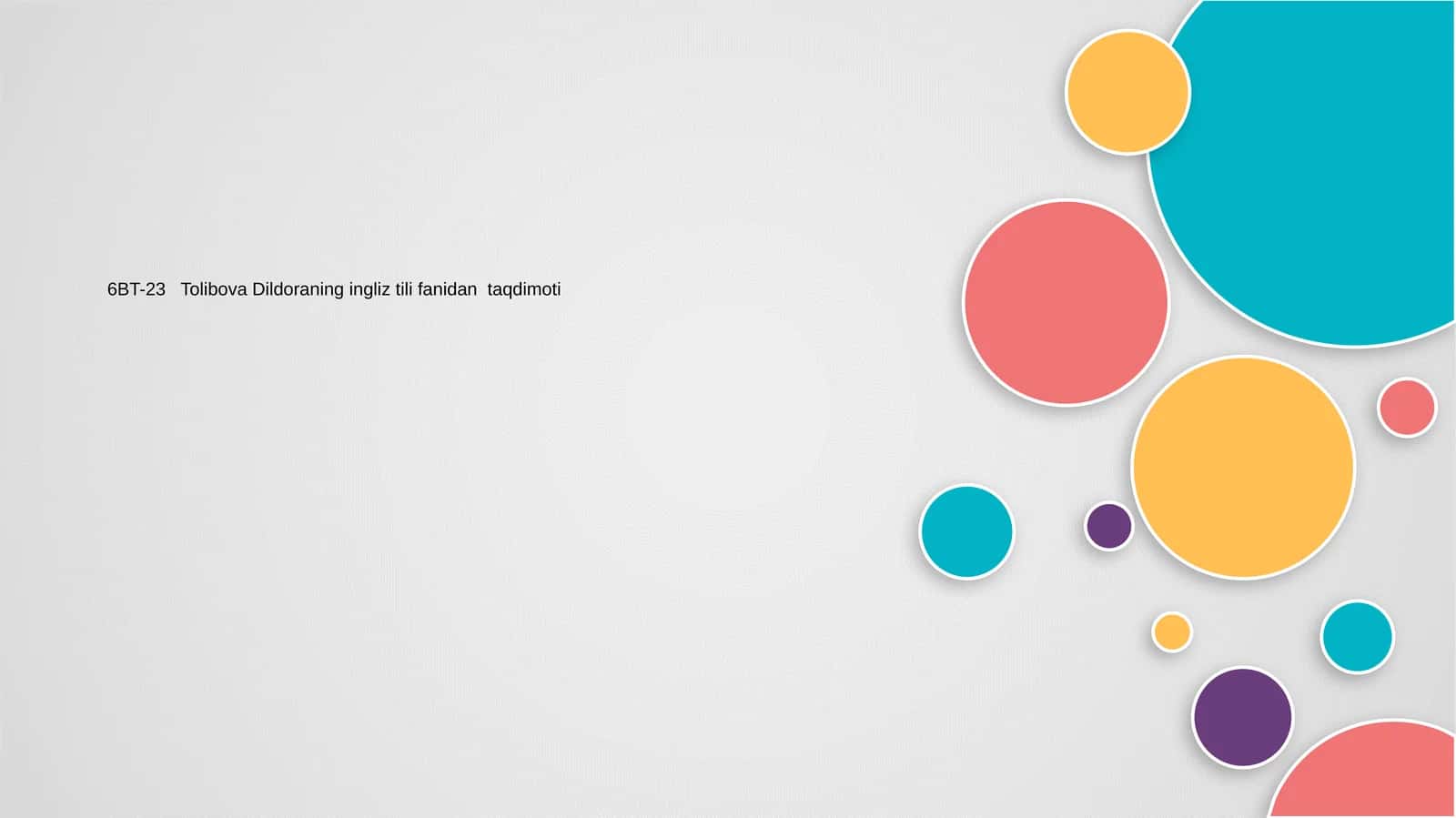 6BT-23 Tolibova Dildoraning ingliz tili fanidan taqdimoti